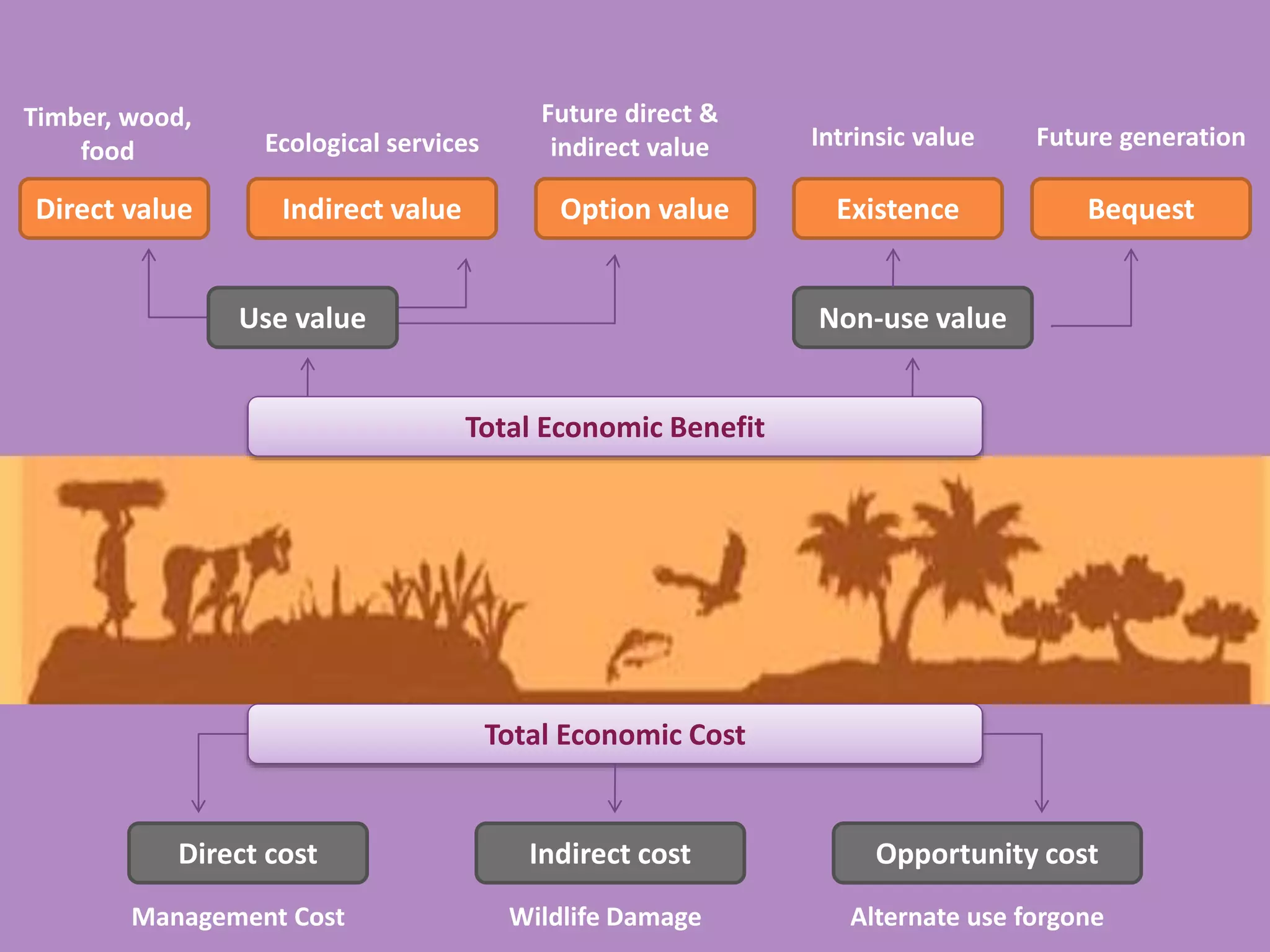 Timber, wood, food

Ecological services

Future direct & indirect value

Intrinsic value

Future generation

Direct value

Indirect value

Option value

Existence

Bequest

Use value

Non-use value

Total Economic Benefit

Total Economic Cost

Direct cost

Indirect cost

Opportunity cost

Management Cost

Wildlife Damage

Alternate use forgone